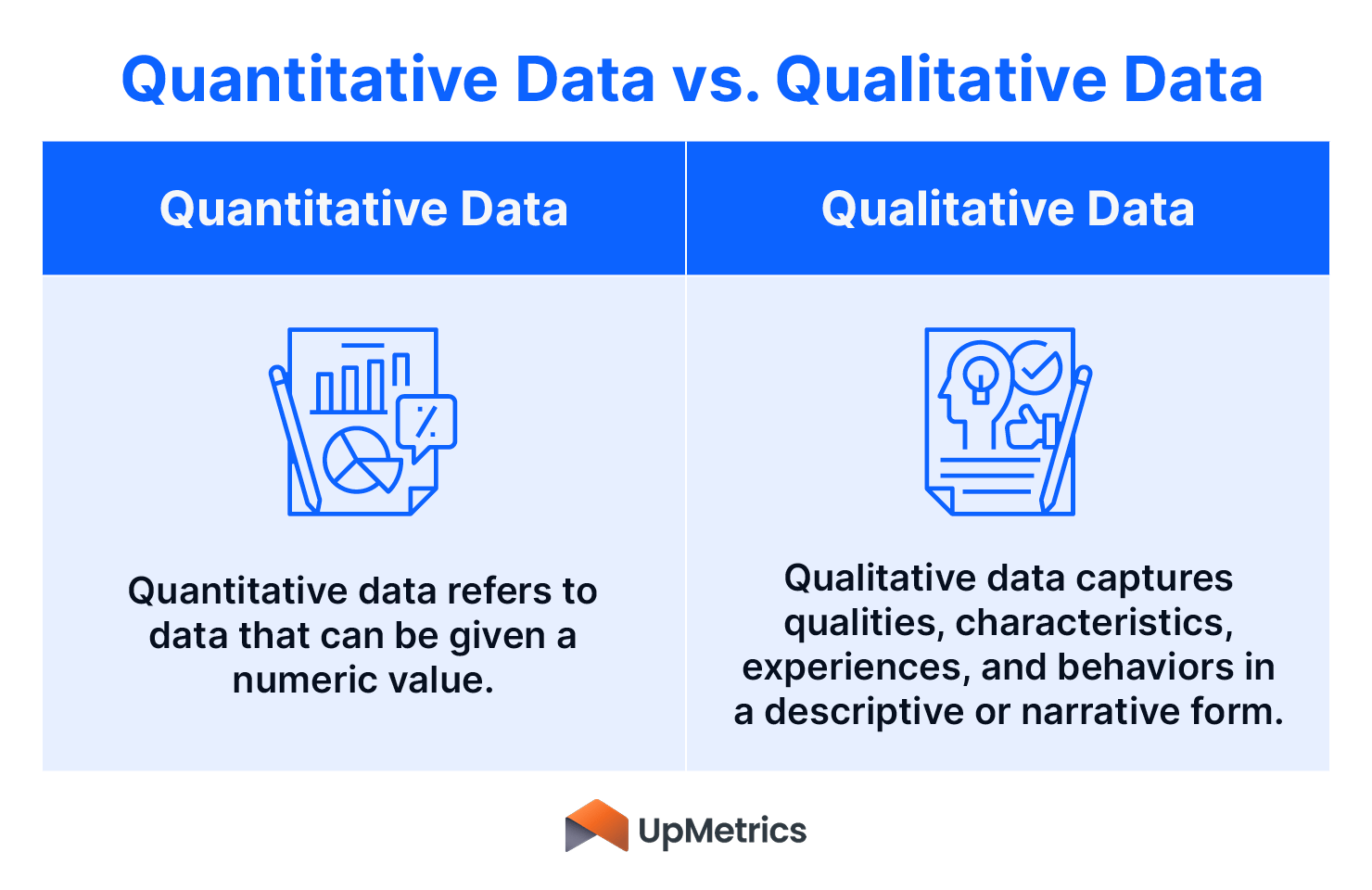 Quantitative Data vs. Qualitative Data

| Quantitative Data | Qualitative Data |
|---|---|
| Quantitative data refers to data that can be given a numeric value. | Qualitative data captures qualities, characteristics, experiences, and behaviors in a descriptive or narrative form. |

UpMetrics